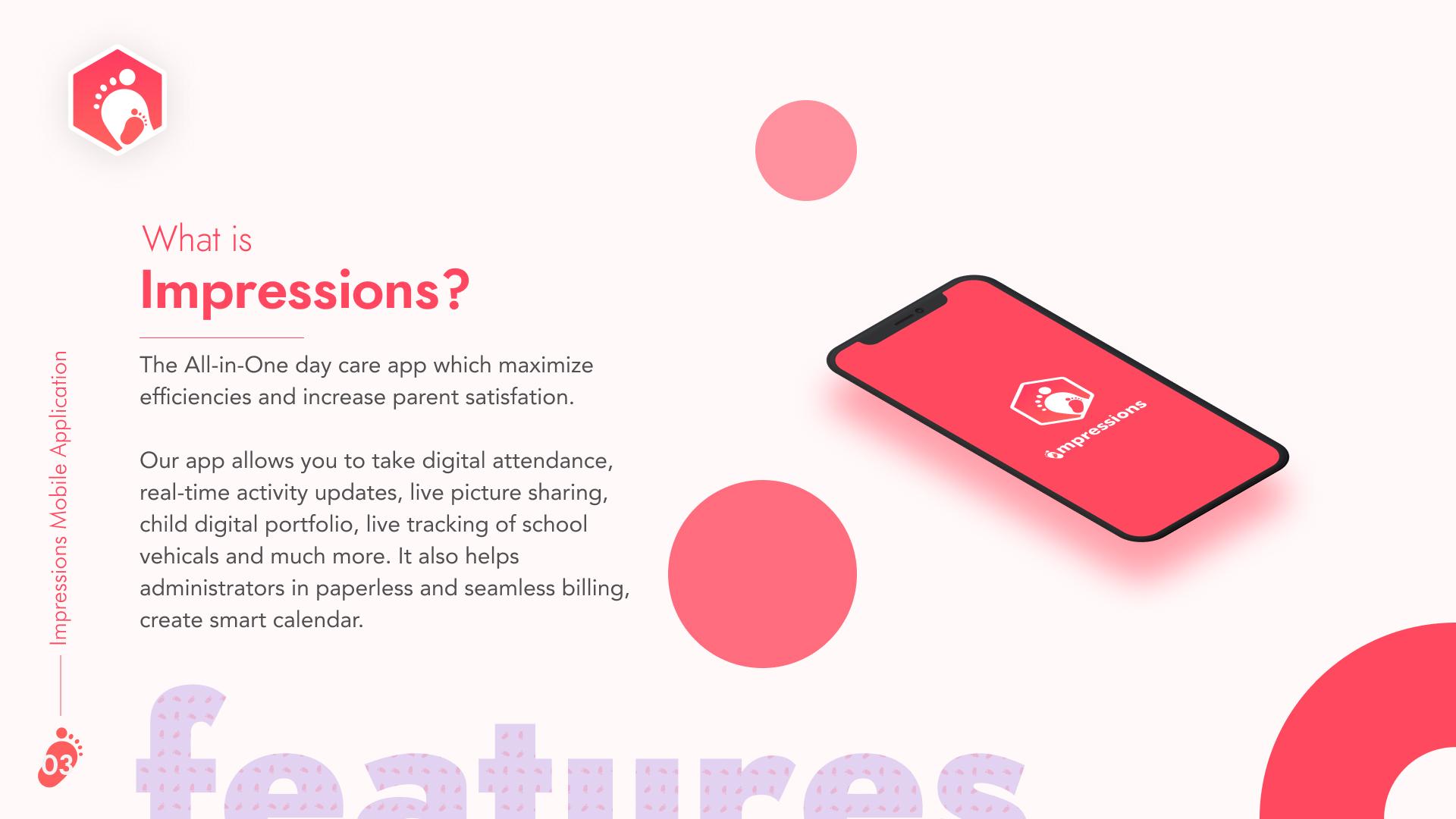 What is
Impressions?

The All-in-One day care app which maximize efficiencies and increase parent satisfation.

Our app allows you to take digital attendance, real-time activity updates, live picture sharing, child digital portfolio, live tracking of school vehicals and much more. It also helps administrators in paperless and seamless billing, create smart calendar.

impressions

Impressions Mobile Application

03

features